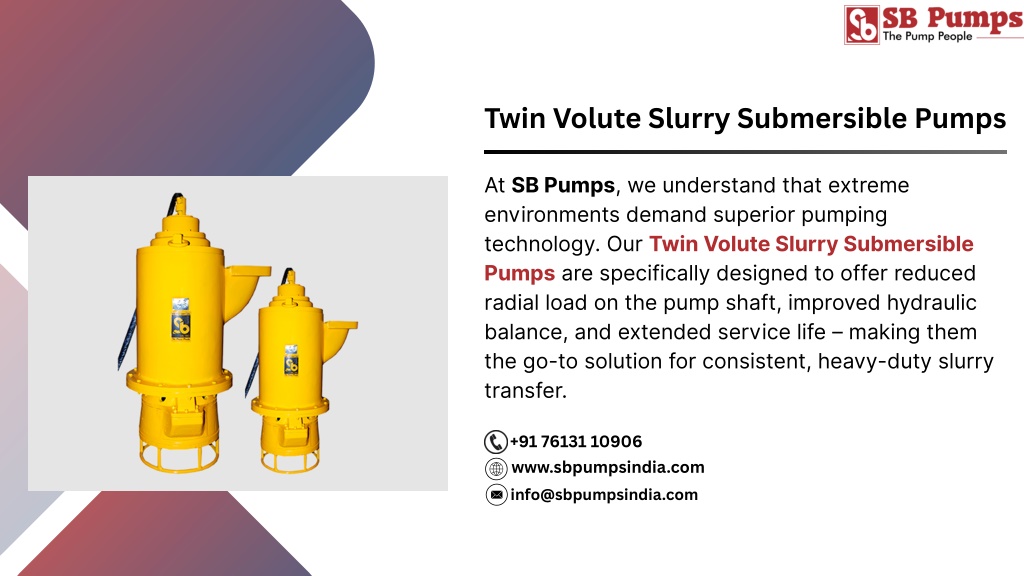 SB Pumps
The Pump People

Twin Volute Slurry Submersible Pumps

At SB Pumps, we understand that extreme environments demand superior pumping technology. Our Twin Volute Slurry Submersible Pumps are specifically designed to offer reduced radial load on the pump shaft, improved hydraulic balance, and extended service life – making them the go-to solution for consistent, heavy-duty slurry transfer.

+91 76131 10906
www.sbpumpsindia.com
info@sbpumpsindia.com